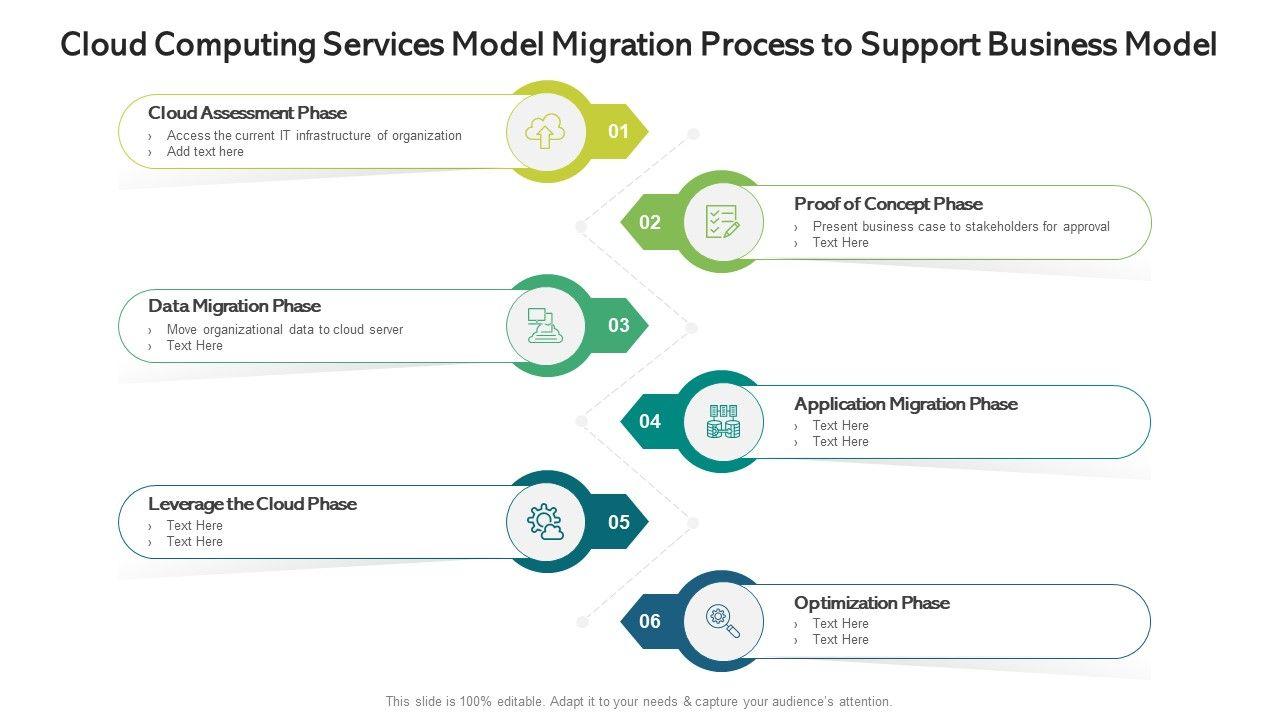 Cloud Computing Services Model Migration Process to Support Business Model

Cloud Assessment Phase
› Access the current IT infrastructure of organization
› Add text here

01

02

Proof of Concept Phase
› Present business case to stakeholders for approval
› Text Here

Data Migration Phase
› Move organizational data to cloud server
› Text Here

03

04

Application Migration Phase
› Text Here
› Text Here

Leverage the Cloud Phase
› Text Here
› Text Here

05

06

Optimization Phase
› Text Here
› Text Here

This slide is 100% editable. Adapt it to your needs & capture your audience's attention.